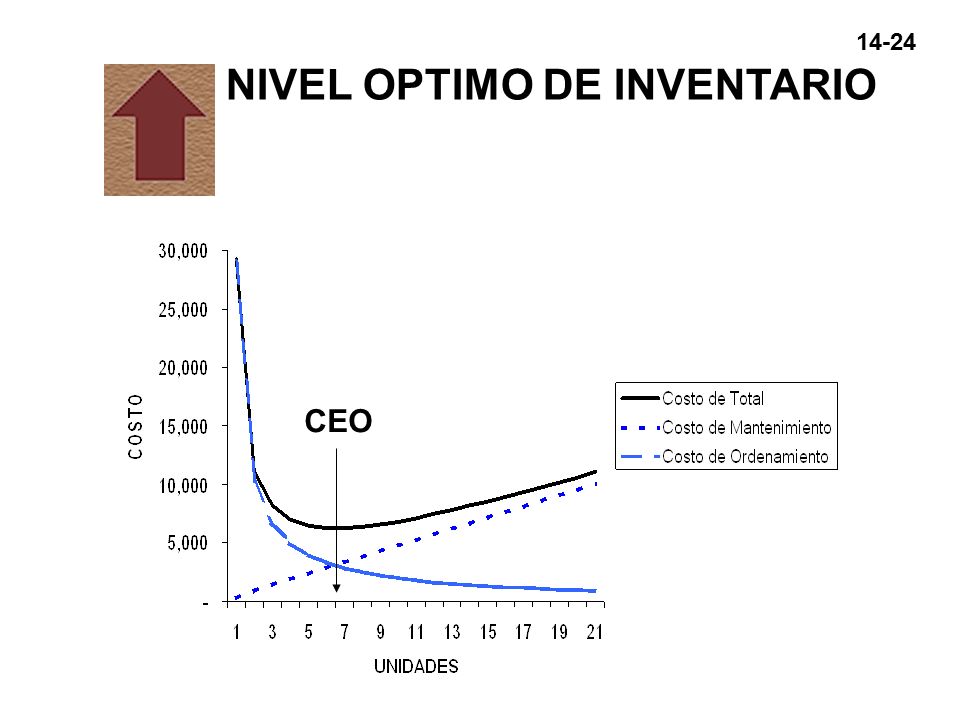 14-24

NIVEL OPTIMO DE INVENTARIO

30,000
25,000
20,000
15,000
10,000
5,000
-

COSTO

CEO

Costo de Total
Costo de Mantenimiento
Costo de Ordenamiento

1 3 5 7 9 11 13 15 17 19 21

UNIDADES